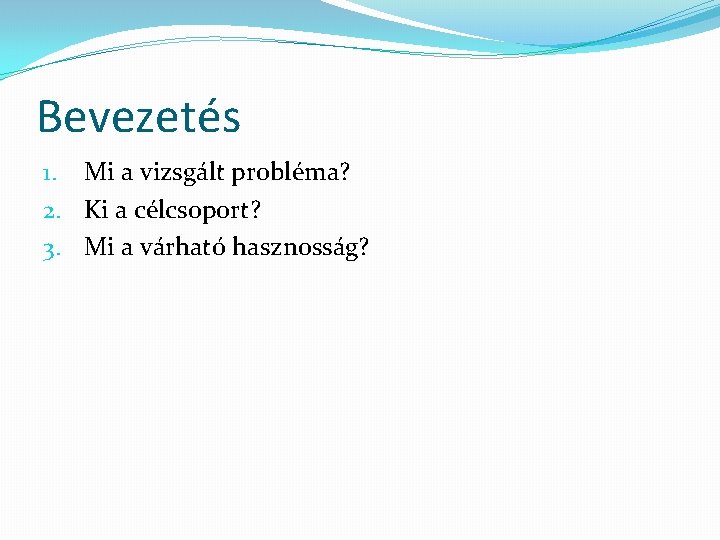 Bevezetés

1. Mi a vizsgált probléma?
2. Ki a célcsoport?
3. Mi a várható hasznosság?